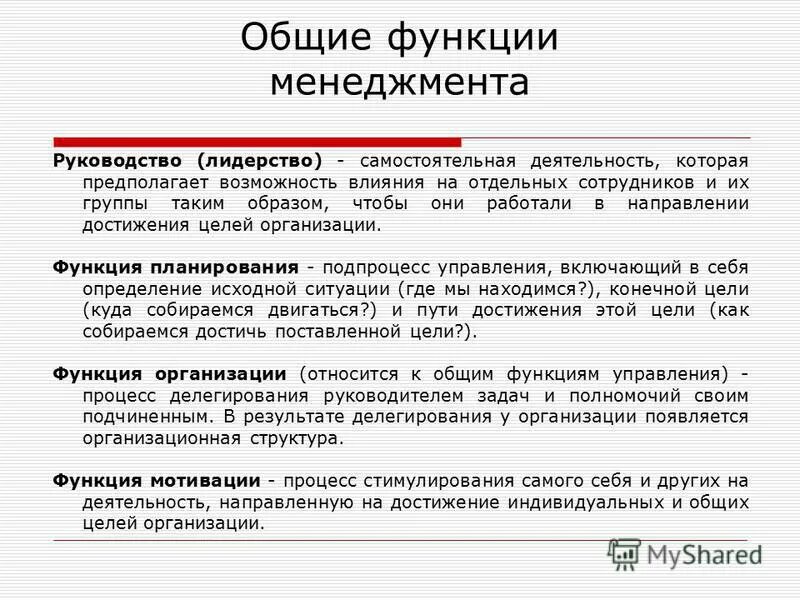 Общие функции менеджмента

Руководство (лидерство) - самостоятельная деятельность, которая предполагает возможность влияния на отдельных сотрудников и их группы таким образом, чтобы они работали в направлении достижения целей организации.

Функция планирования - подпроцесс управления, включающий в себя определение исходной ситуации (где мы находимся?), конечной цели (куда собираемся двигаться?) и пути достижения этой цели (как собираемся достичь поставленной цели?).

Функция организации (относится к общим функциям управления) - процесс делегирования руководителем задач и полномочий своим подчиненным. В результате делегирования у организации появляется организационная структура.

Функция мотивации - процесс стимулирования самого себя и других на деятельность, направленную на достижение индивидуальных и общих целей организации.

MyShared